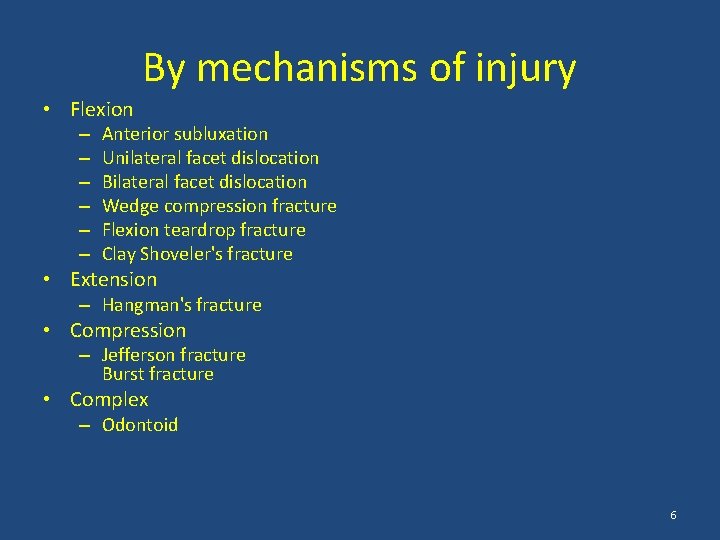 By mechanisms of injury

• Flexion
– Anterior subluxation
– Unilateral facet dislocation
– Bilateral facet dislocation
– Wedge compression fracture
– Flexion teardrop fracture
– Clay Shoveler's fracture
• Extension
– Hangman's fracture
• Compression
– Jefferson fracture
Burst fracture
• Complex
– Odontoid

6